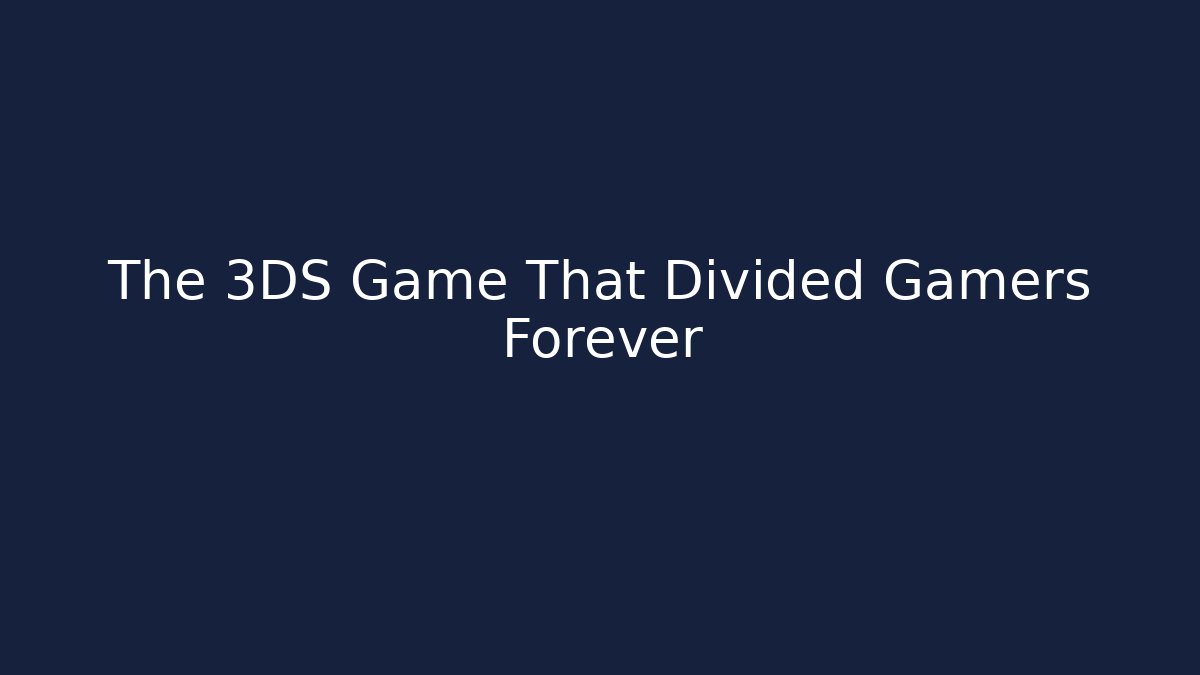 The 3DS Game That Divided Gamers Forever